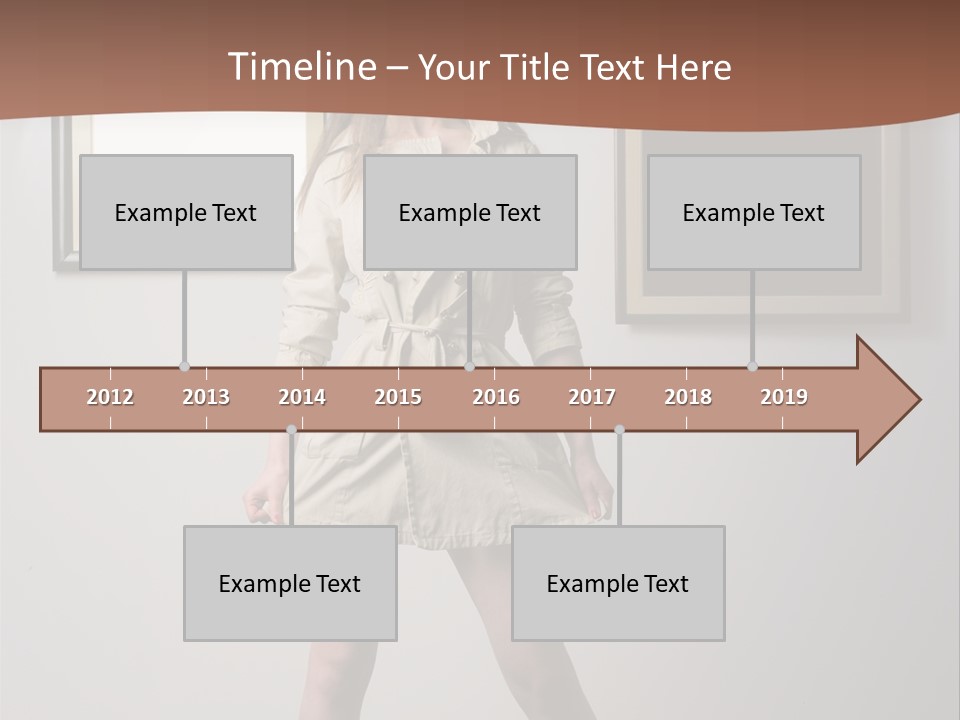 Timeline – Your Title Text Here

Example Text

Example Text

Example Text

2012 2013 2014 2015 2016 2017 2018 2019

Example Text

Example Text